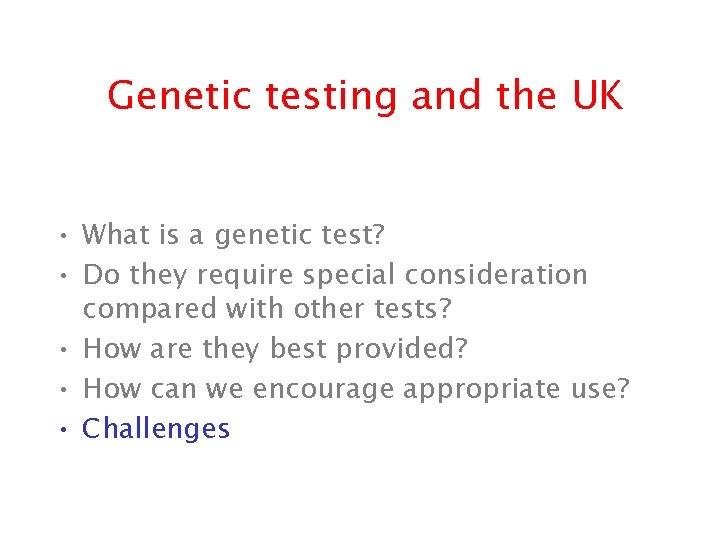 Genetic testing and the UK

• What is a genetic test?
• Do they require special consideration compared with other tests?
• How are they best provided?
• How can we encourage appropriate use?
• Challenges